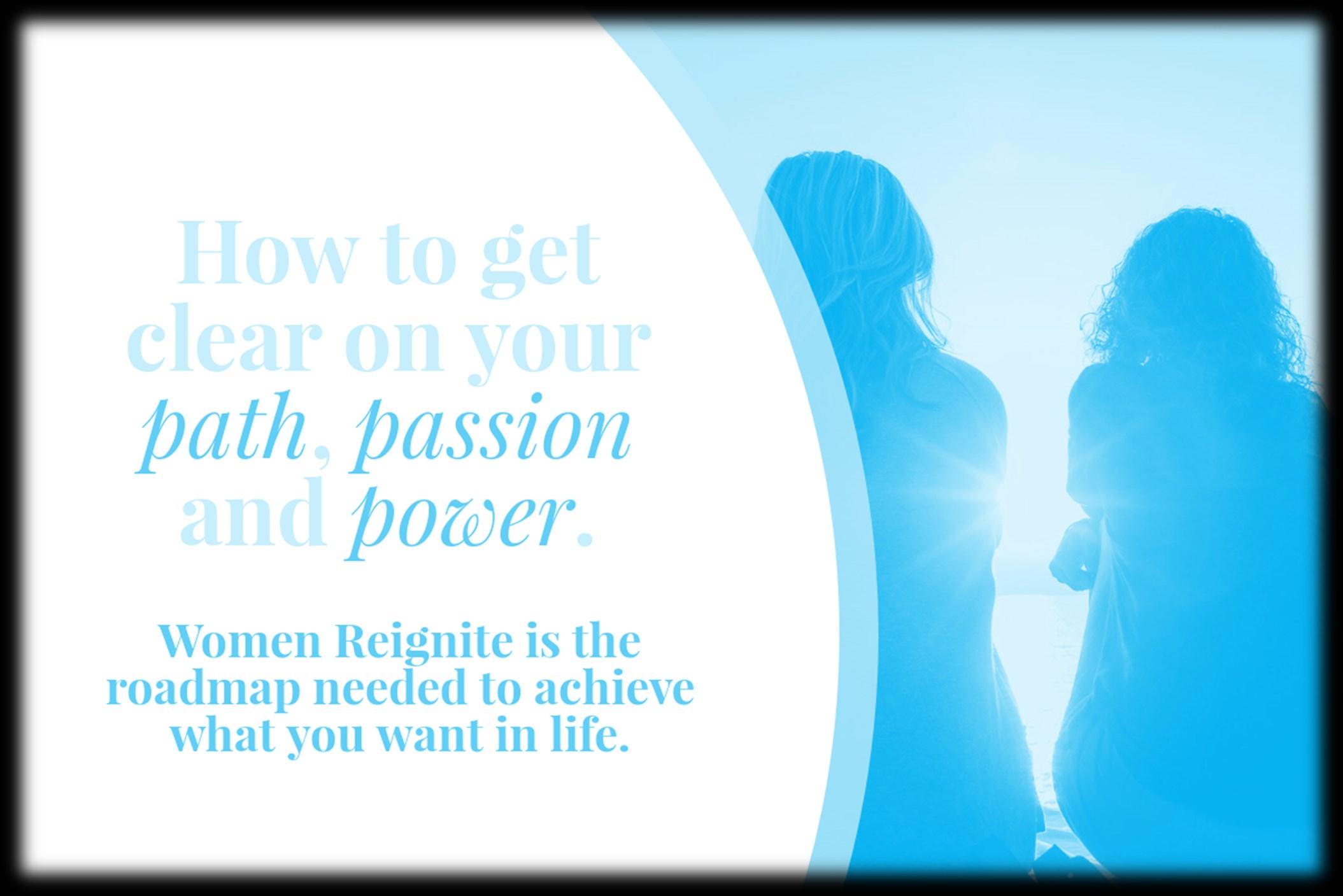 How to get clear on your path, passion and power.

Women Reignite is the roadmap needed to achieve what you want in life.